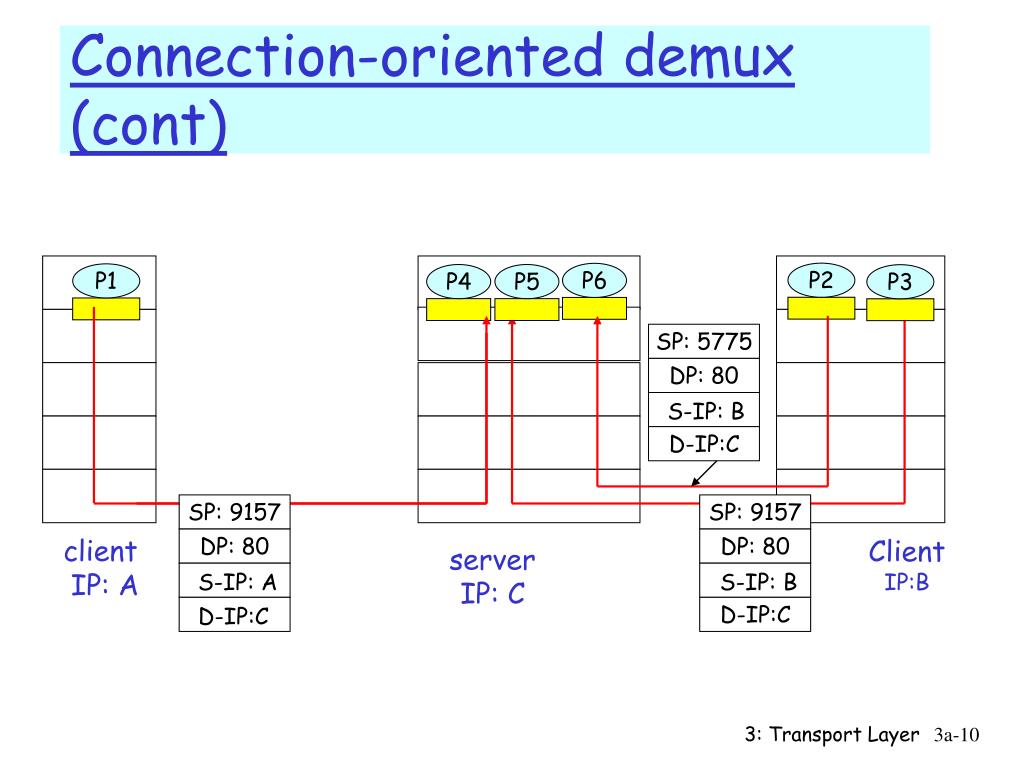 Connection-oriented demux (cont)

P1

P4 P5 P6

P2 P3

SP: 5775
DP: 80
S-IP: B
D-IP:C

SP: 9157
DP: 80
S-IP: A
D-IP:C

SP: 9157
DP: 80
S-IP: B
D-IP:C

client
IP: A

server
IP: C

Client
IP:B

3: Transport Layer 3a-10